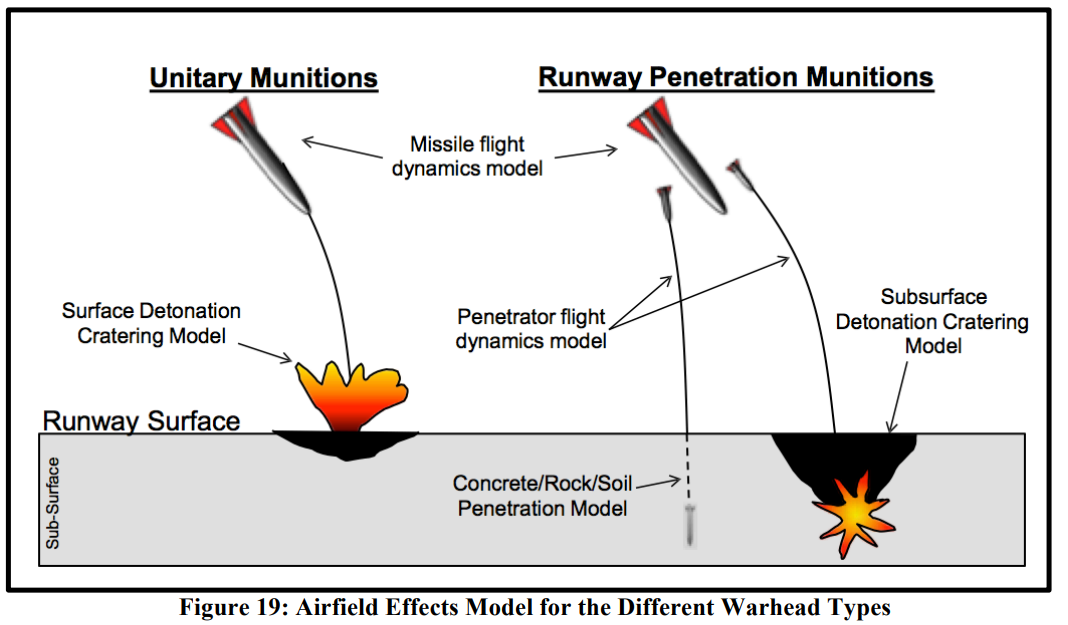 Unitary Munitions

Runway Penetration Munitions

Missile flight dynamics model

Surface Detonation Cratering Model

Penetrator flight dynamics model

Subsurface Detonation Cratering Model

Runway Surface

Sub-Surface

Concrete/Rock/Soil Penetration Model

Figure 19: Airfield Effects Model for the Different Warhead Types